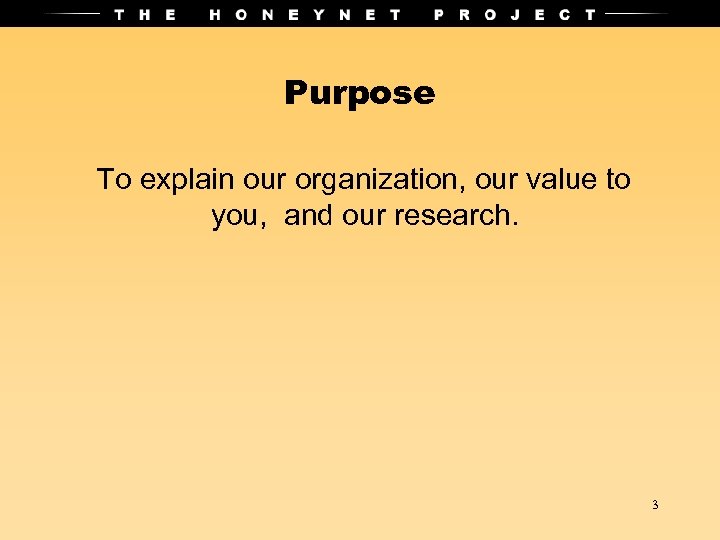 THE HONEYNET PROJECT

Purpose

To explain our organization, our value to you, and our research.

3